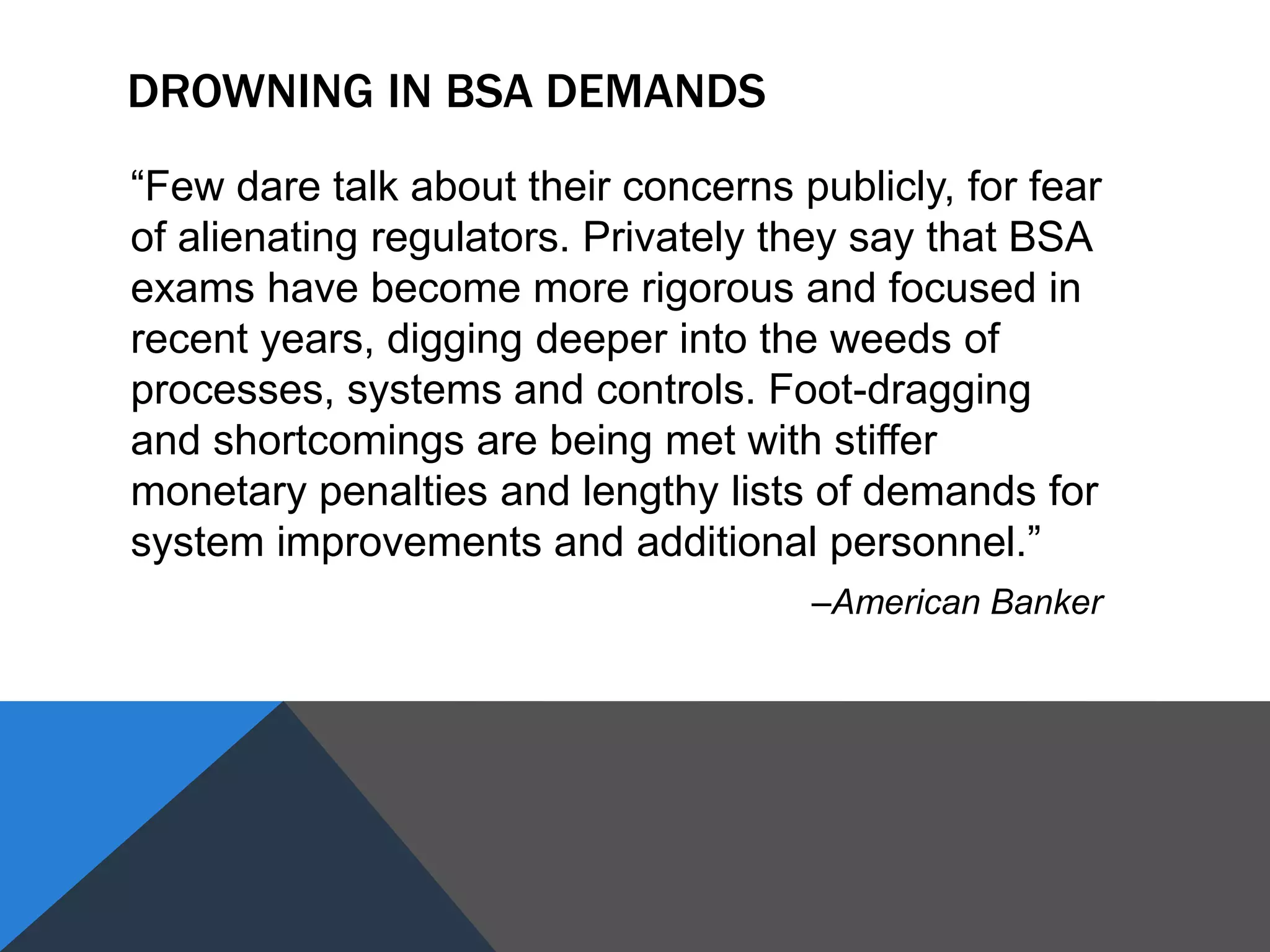 DROWNING IN BSA DEMANDS

“Few dare talk about their concerns publicly, for fear of alienating regulators. Privately they say that BSA exams have become more rigorous and focused in recent years, digging deeper into the weeds of processes, systems and controls. Foot-dragging and shortcomings are being met with stiffer monetary penalties and lengthy lists of demands for system improvements and additional personnel.”

–American Banker